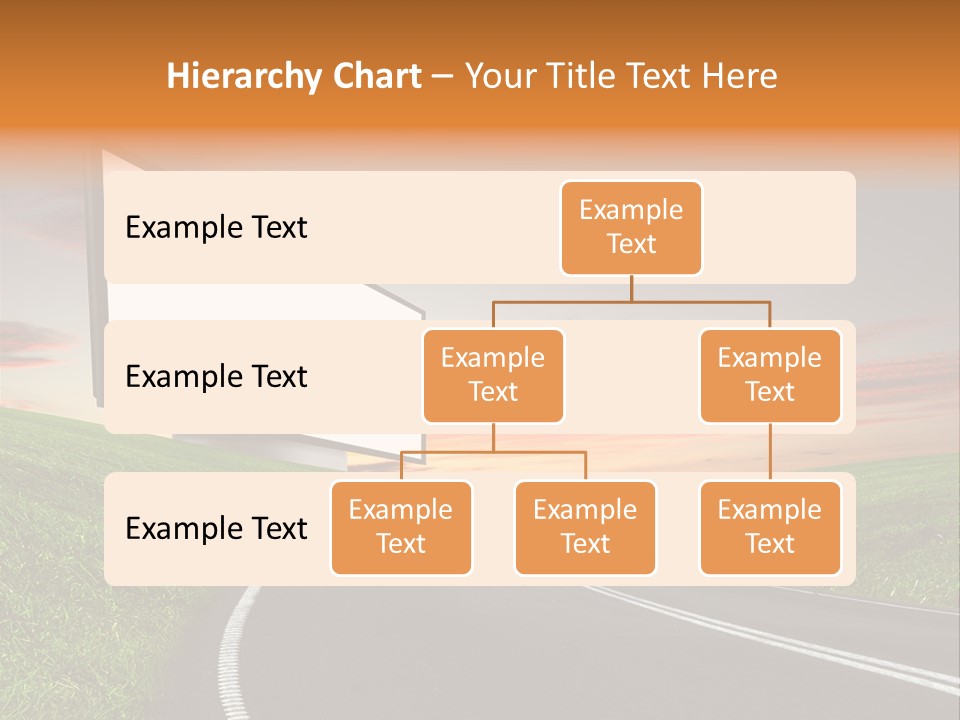 Hierarchy Chart – Your Title Text Here

Example Text

Example Text

Example Text

Example Text

Example Text

Example Text

Example Text

Example Text

Example Text